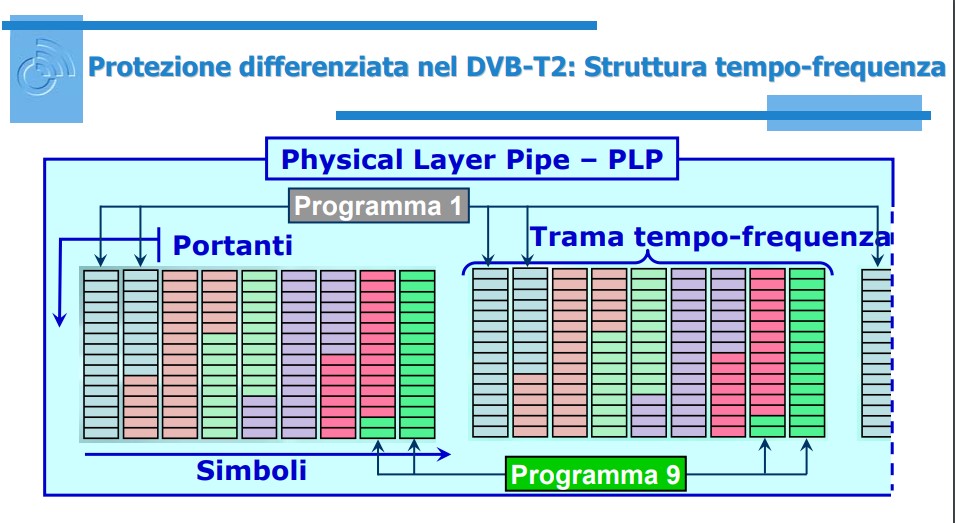 Protezione differenziata nel DVB-T2: Struttura tempo-frequenza

Physical Layer Pipe – PLP

Programma 1

Portanti

Trama tempo-frequenza

Simboli

Programma 9